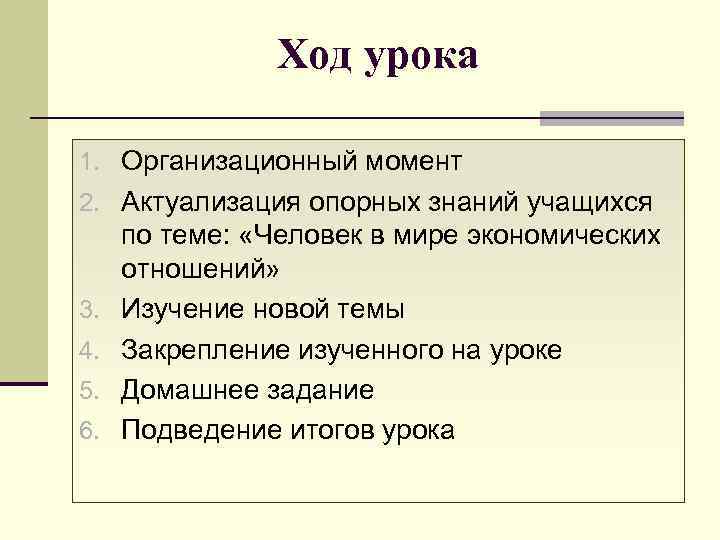 Ход урока

1. Организационный момент
2. Актуализация опорных знаний учащихся по теме: «Человек в мире экономических отношений»
3. Изучение новой темы
4. Закрепление изученного на уроке
5. Домашнее задание
6. Подведение итогов урока